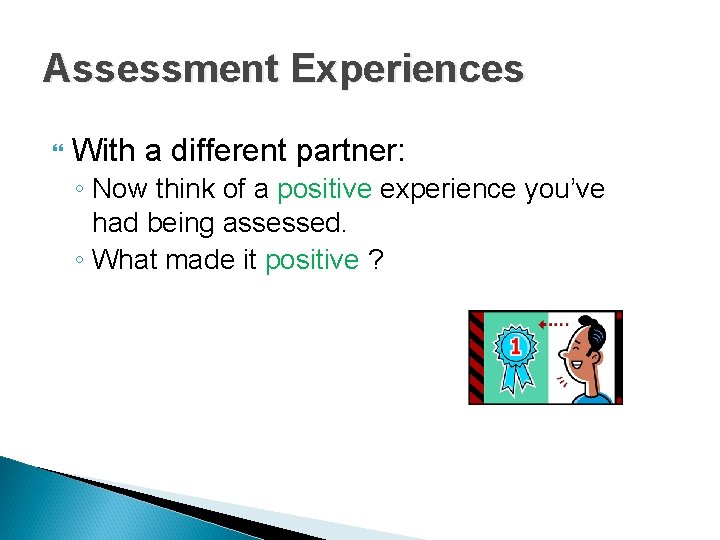 Assessment Experiences

With a different partner:

◦ Now think of a positive experience you've had being assessed.

◦ What made it positive ?

1